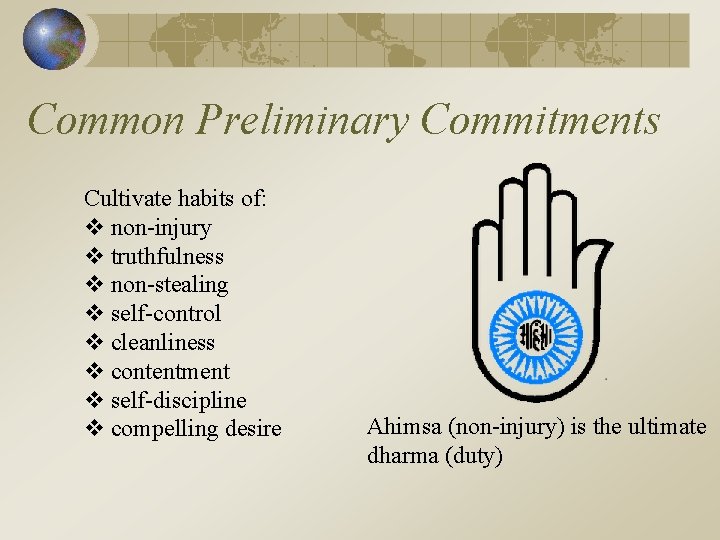 Common Preliminary Commitments

Cultivate habits of:
❖ non-injury
❖ truthfulness
❖ non-stealing
❖ self-control
❖ cleanliness
❖ contentment
❖ self-discipline
❖ compelling desire

अहिंसा

Ahimsa (non-injury) is the ultimate dharma (duty)